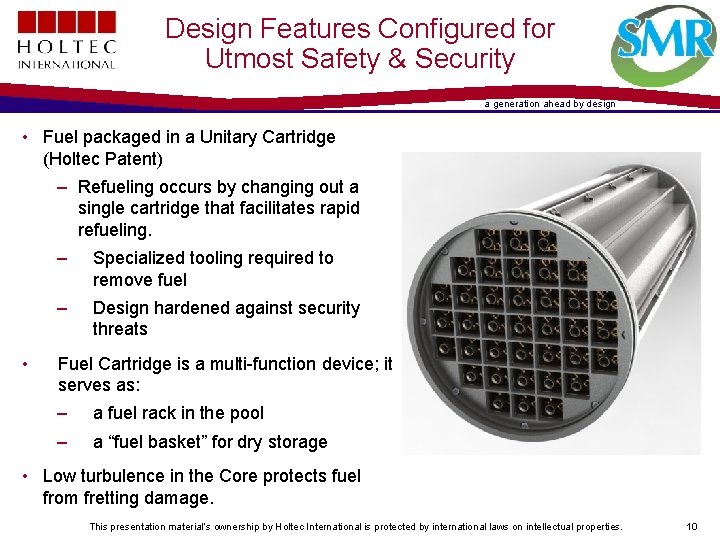 HOLTEC INTERNATIONAL

Design Features Configured for Utmost Safety & Security

SMR

a generation ahead by design

• Fuel packaged in a Unitary Cartridge (Holtec Patent)
– Refueling occurs by changing out a single cartridge that facilitates rapid refueling.
– Specialized tooling required to remove fuel
– Design hardened against security threats

• Fuel Cartridge is a multi-function device; it serves as:
– a fuel rack in the pool
– a “fuel basket” for dry storage

• Low turbulence in the Core protects fuel from fretting damage.

This presentation material's ownership by Holtec International is protected by international laws on intellectual properties.

10